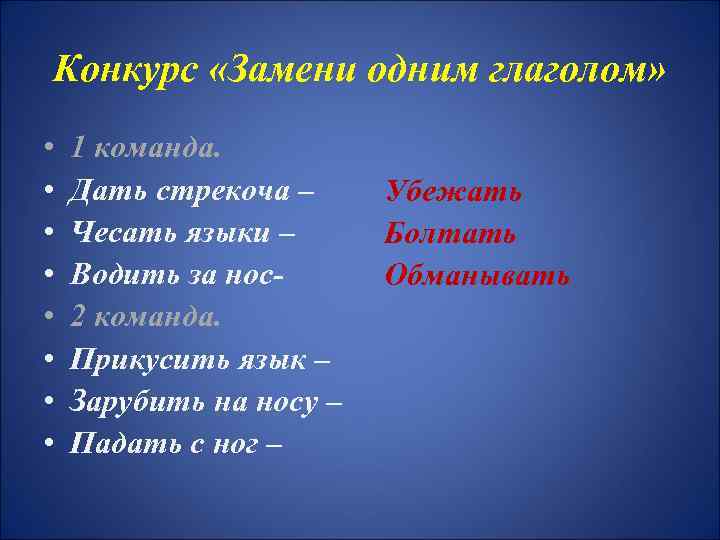 Конкурс «Замени одним глаголом»

• 1 команда.
• Дать стрекоча – Убежать
• Чесать языки – Болтать
• Водить за нос- Обманывать
• 2 команда.
• Прикусить язык –
• Зарубить на носу –
• Падать с ног –